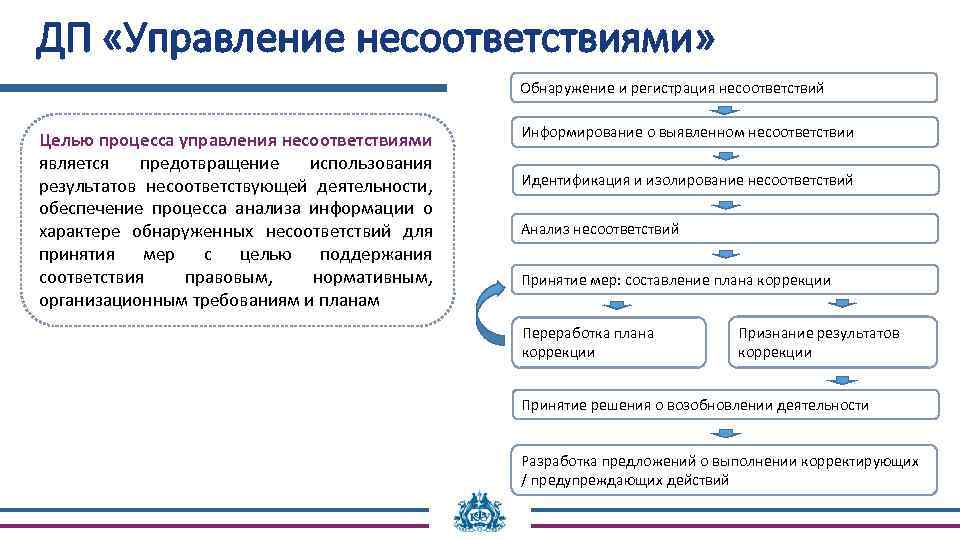 ДП «Управление несоответствиями»

Целью процесса управления несоответствиями является предотвращение использования результатов несоответствующей деятельности, обеспечение процесса анализа информации о характере обнаруженных несоответствий для принятия мер с целью поддержания соответствия правовым, нормативным, организационным требованиям и планам

Обнаружение и регистрация несоответствий

Информирование о выявленном несоответствии

Идентификация и изолирование несоответствий

Анализ несоответствий

Принятие мер: составление плана коррекции

Переработка плана коррекции

Признание результатов коррекции

Принятие решения о возобновлении деятельности

Разработка предложений о выполнении корректирующих / предупреждающих действий